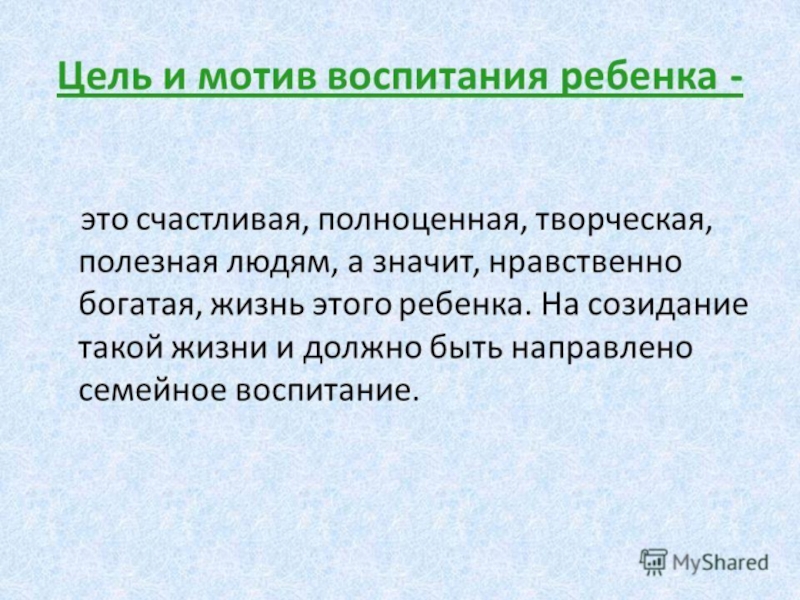 Цель и мотив воспитания ребенка -

это счастливая, полноценная, творческая, полезная людям, а значит, нравственно богатая, жизнь этого ребенка. На созидание такой жизни и должно быть направлено семейное воспитание.

MyShared